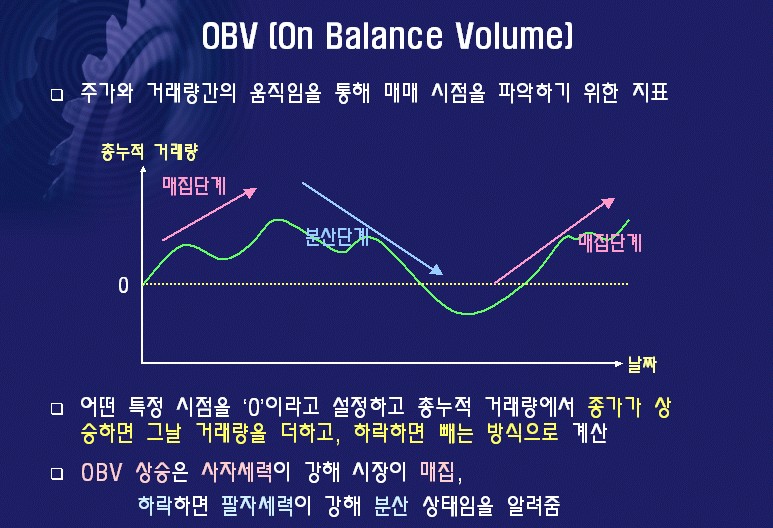 OBV (On Balance Volume)

□ 주가와 거래량간의 움직임을 통해 매매 시점을 파악하기 위한 지표

총누적 거래량

매집단계

분산단계

매집단계

0

날짜

□ 어떤 특정 시점을 '0'이라고 설정하고 총누적 거래량에서 종가가 상승하면 그날 거래량을 더하고, 하락하면 빼는 방식으로 계산

□ OBV 상승은 사자세력이 강해 시장이 매집, 하락하면 팔자세력이 강해 분산 상태임을 알려줌